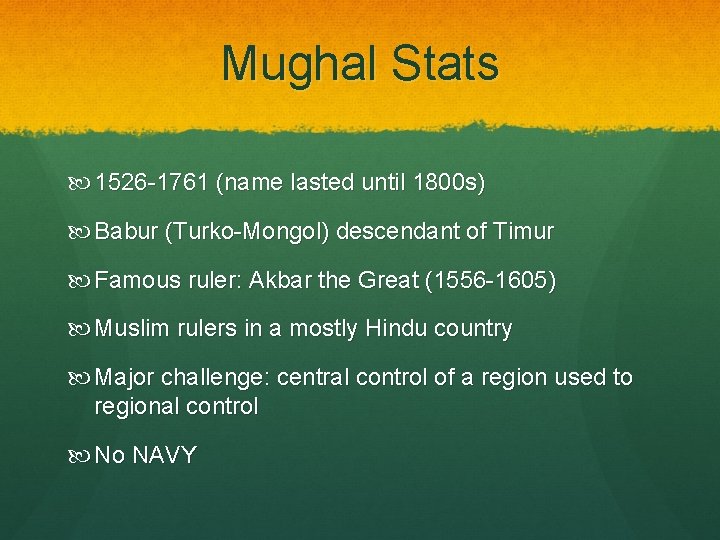 Mughal Stats

1526-1761 (name lasted until 1800s)

Babur (Turko-Mongol) descendant of Timur

Famous ruler: Akbar the Great (1556-1605)

Muslim rulers in a mostly Hindu country

Major challenge: central control of a region used to regional control

No NAVY